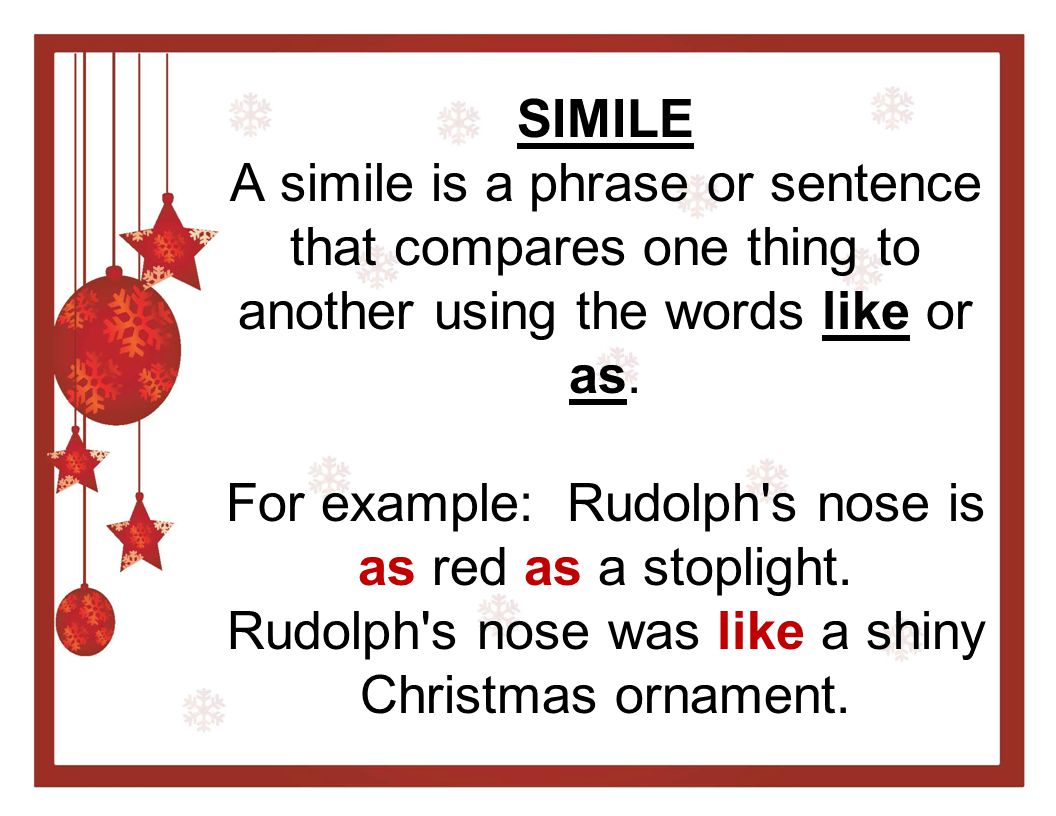 SIMILE
A simile is a phrase or sentence that compares one thing to another using the words like or as.

For example: Rudolph's nose is as red as a stoplight.
Rudolph's nose was like a shiny Christmas ornament.